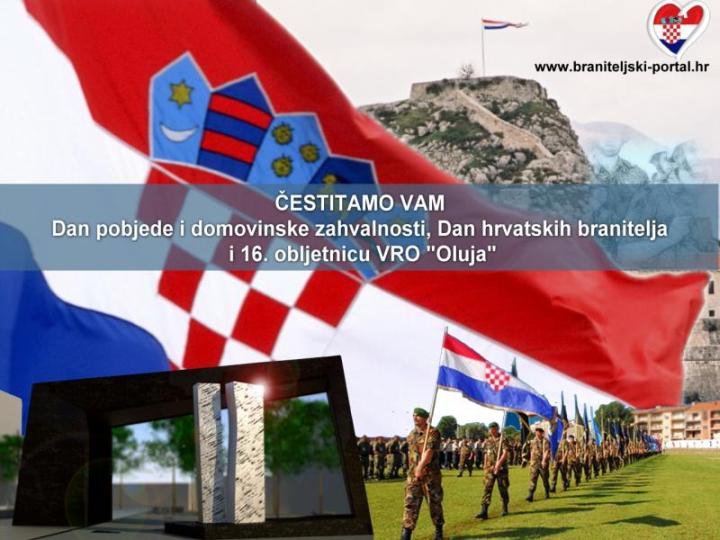 www.braniteljski-portal.hr

ČESTITAMO VAM
Dan pobjede i domovinske zahvalnosti, Dan hrvatskih branitelja i 16. obljetnicu VRO "Oluja"